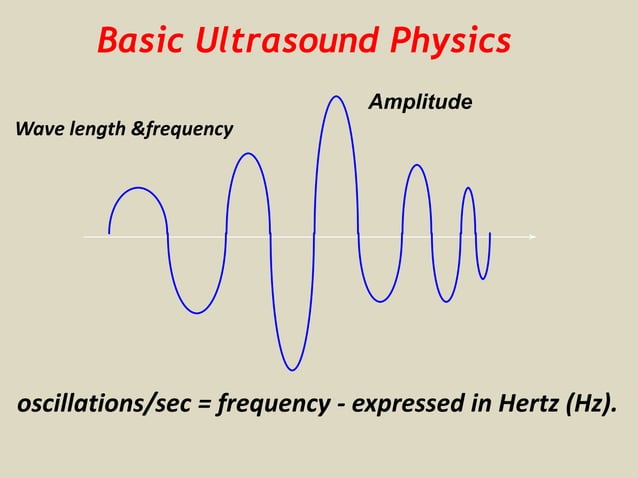 Basic Ultrasound Physics

Wave length &frequency

Amplitude

oscillations/sec = frequency - expressed in Hertz (Hz).